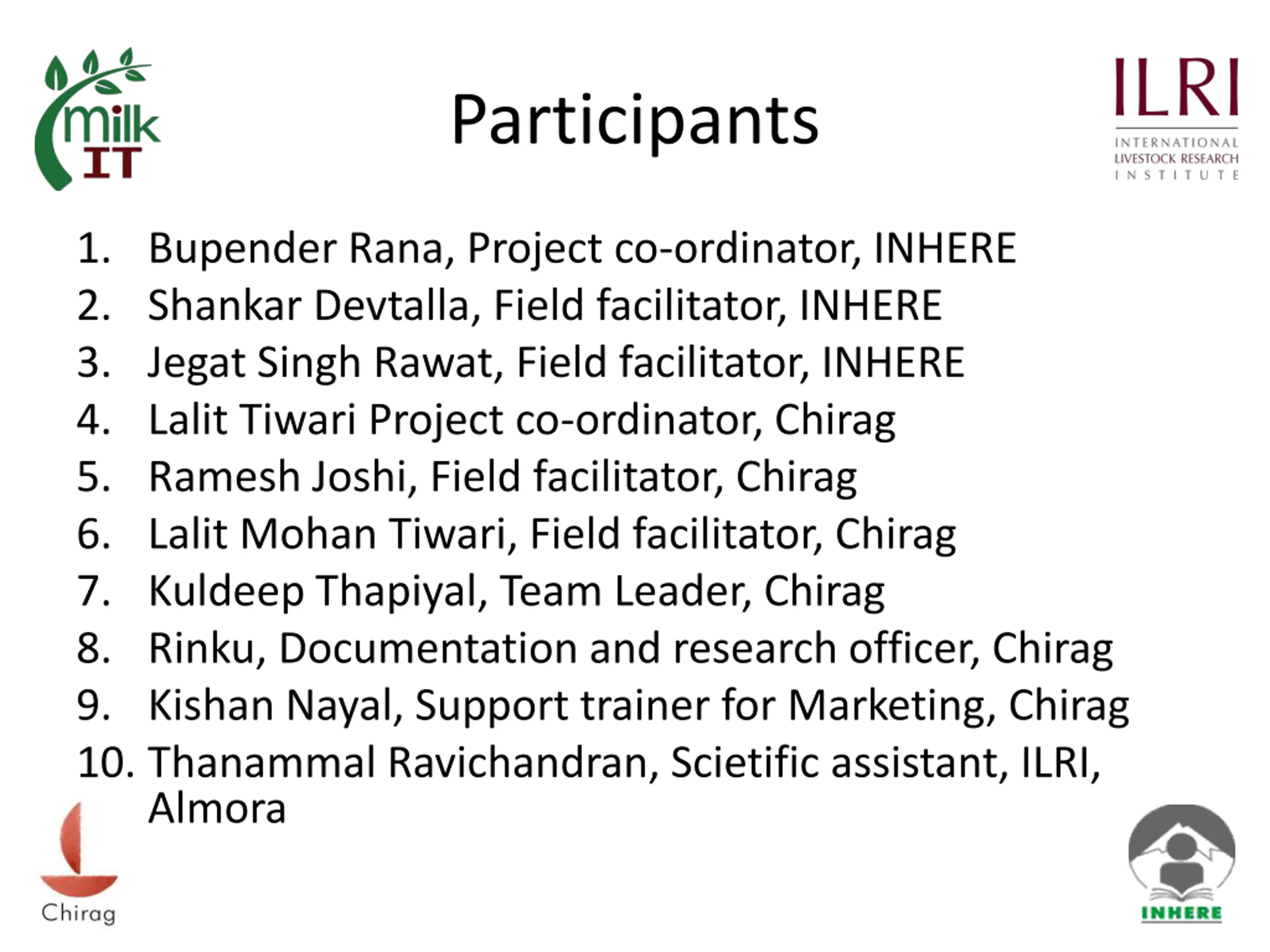 milk IT

Participants

ILRI
INTERNATIONAL LIVESTOCK RESEARCH INSTITUTE

1. Bupender Rana, Project co-ordinator, INHERE
2. Shankar Devtalla, Field facilitator, INHERE
3. Jegat Singh Rawat, Field facilitator, INHERE
4. Lalit Tiwari Project co-ordinator, Chirag
5. Ramesh Joshi, Field facilitator, Chirag
6. Lalit Mohan Tiwari, Field facilitator, Chirag
7. Kuldeep Thapiyal, Team Leader, Chirag
8. Rinku, Documentation and research officer, Chirag
9. Kishan Nayal, Support trainer for Marketing, Chirag
10. Thanammal Ravichandran, Scietific assistant, ILRI, Almora

Chirag

INHERE